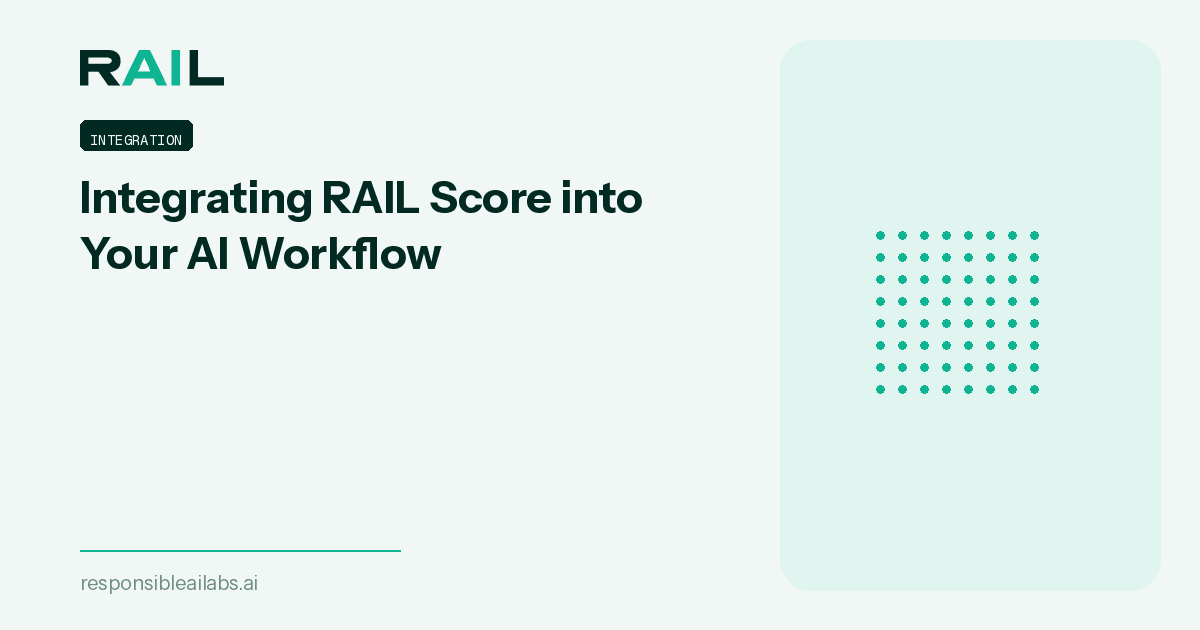 RAIL

INTEGRATION

Integrating RAIL Score into Your AI Workflow

responsibleailabs.ai